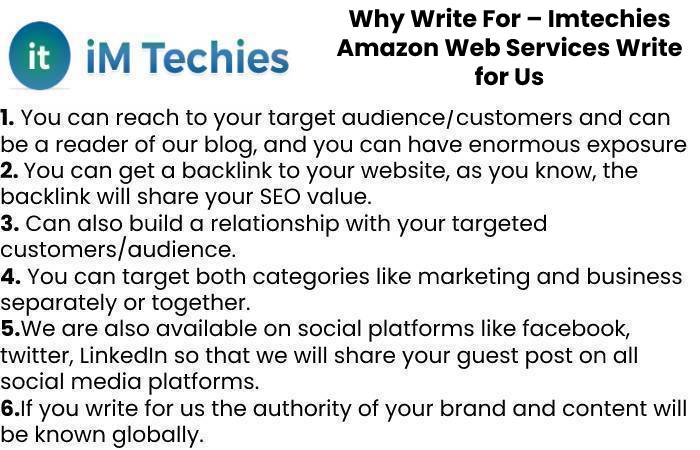 it iM Techies

Why Write For – Imtechies Amazon Web Services Write for Us

1. You can reach to your target audience/customers and can be a reader of our blog, and you can have enormous exposure
2. You can get a backlink to your website, as you know, the backlink will share your SEO value.
3. Can also build a relationship with your targeted customers/audience.
4. You can target both categories like marketing and business separately or together.
5.We are also available on social platforms like facebook, twitter, LinkedIn so that we will share your guest post on all social media platforms.
6.If you write for us the authority of your brand and content will be known globally.